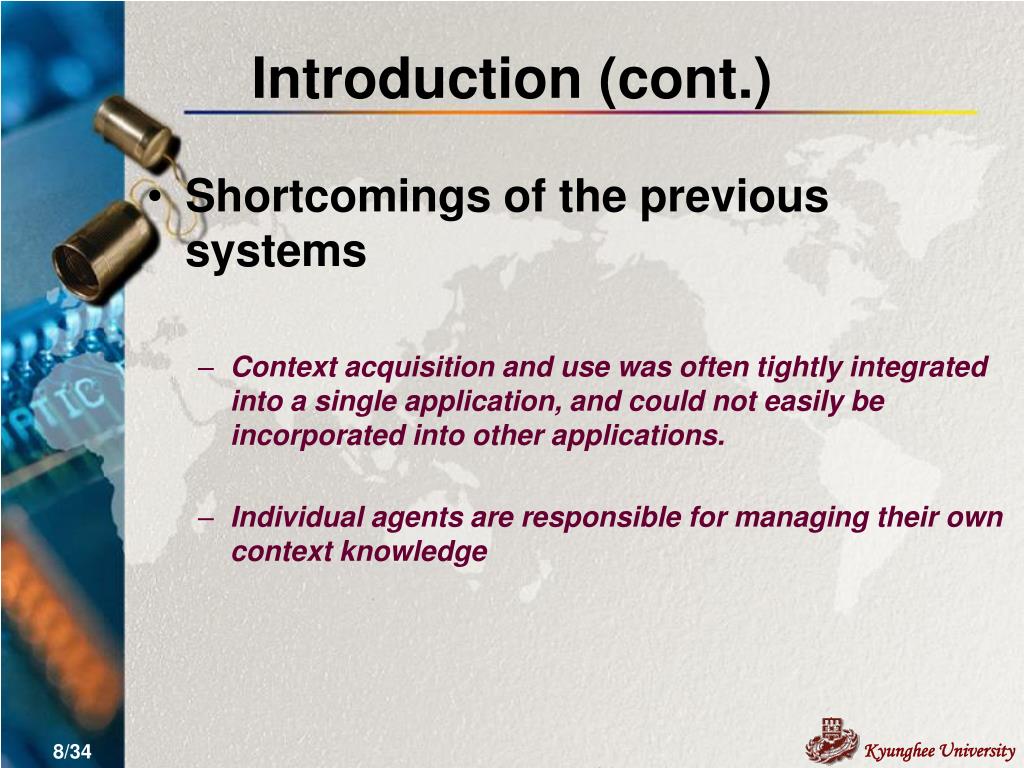 Introduction (cont.)

• Shortcomings of the previous systems

– Context acquisition and use was often tightly integrated into a single application, and could not easily be incorporated into other applications.

– Individual agents are responsible for managing their own context knowledge

8/34

Kyunghee University